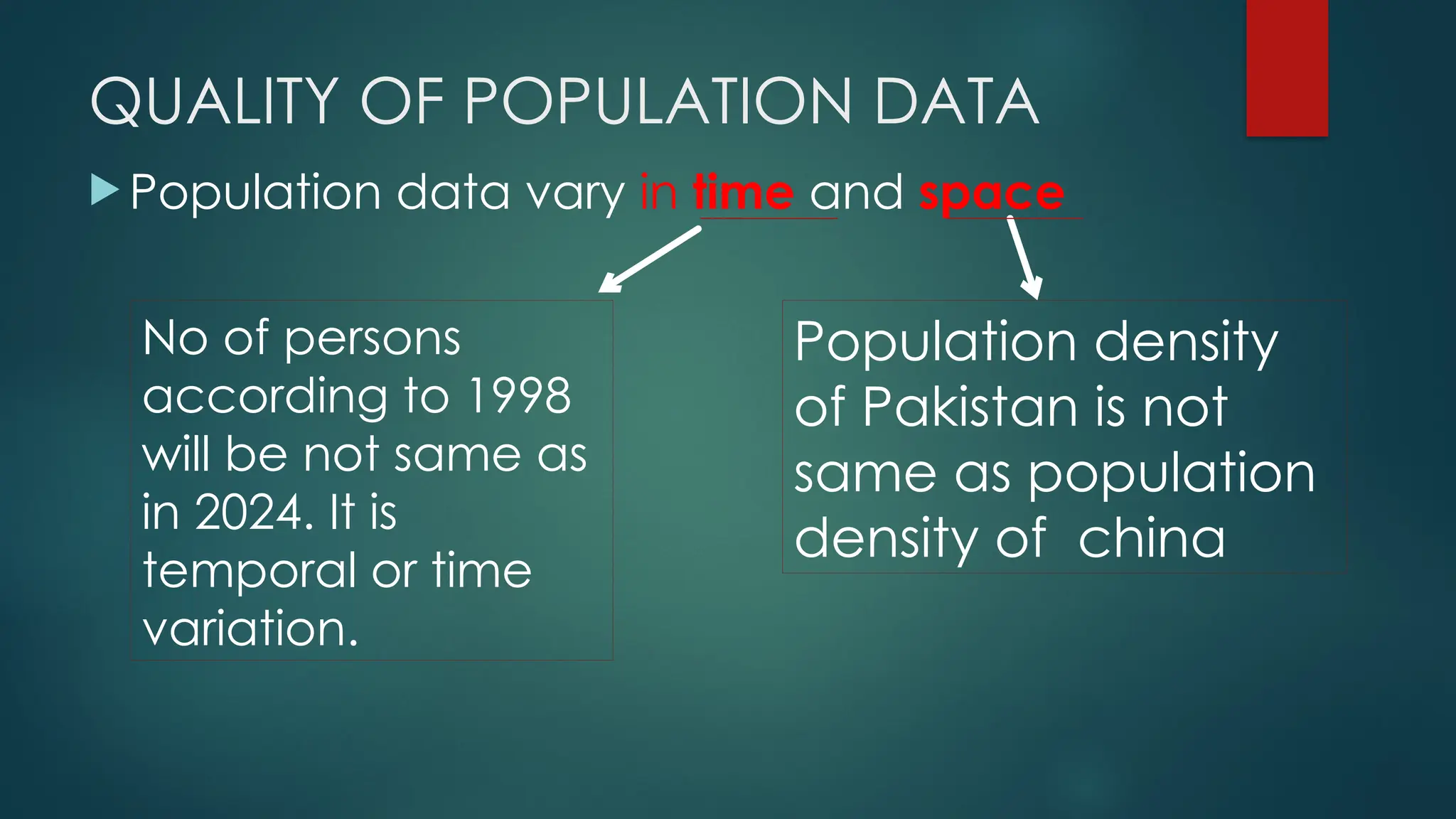 QUALITY OF POPULATION DATA

Population data vary in time and space

No of persons according to 1998 will be not same as in 2024. It is temporal or time variation.

Population density of Pakistan is not same as population density of  china